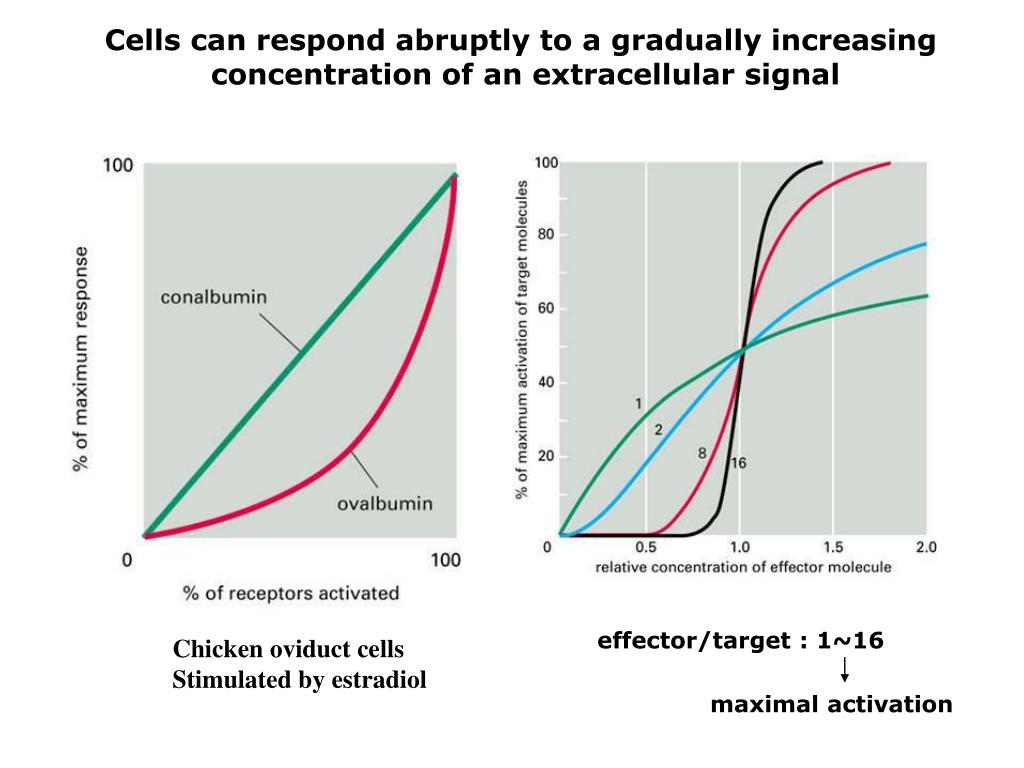 Cells can respond abruptly to a gradually increasing concentration of an extracellular signal

100

% of maximum response

conalbumin

ovalbumin

0

100

% of receptors activated

Chicken oviduct cells
Stimulated by estradiol

100

80

60

40

20

0

% of maximum activation of target molecules

1

2

8

16

0.5

1.0

1.5

2.0

relative concentration of effector molecule

effector/target : 1~16

maximal activation